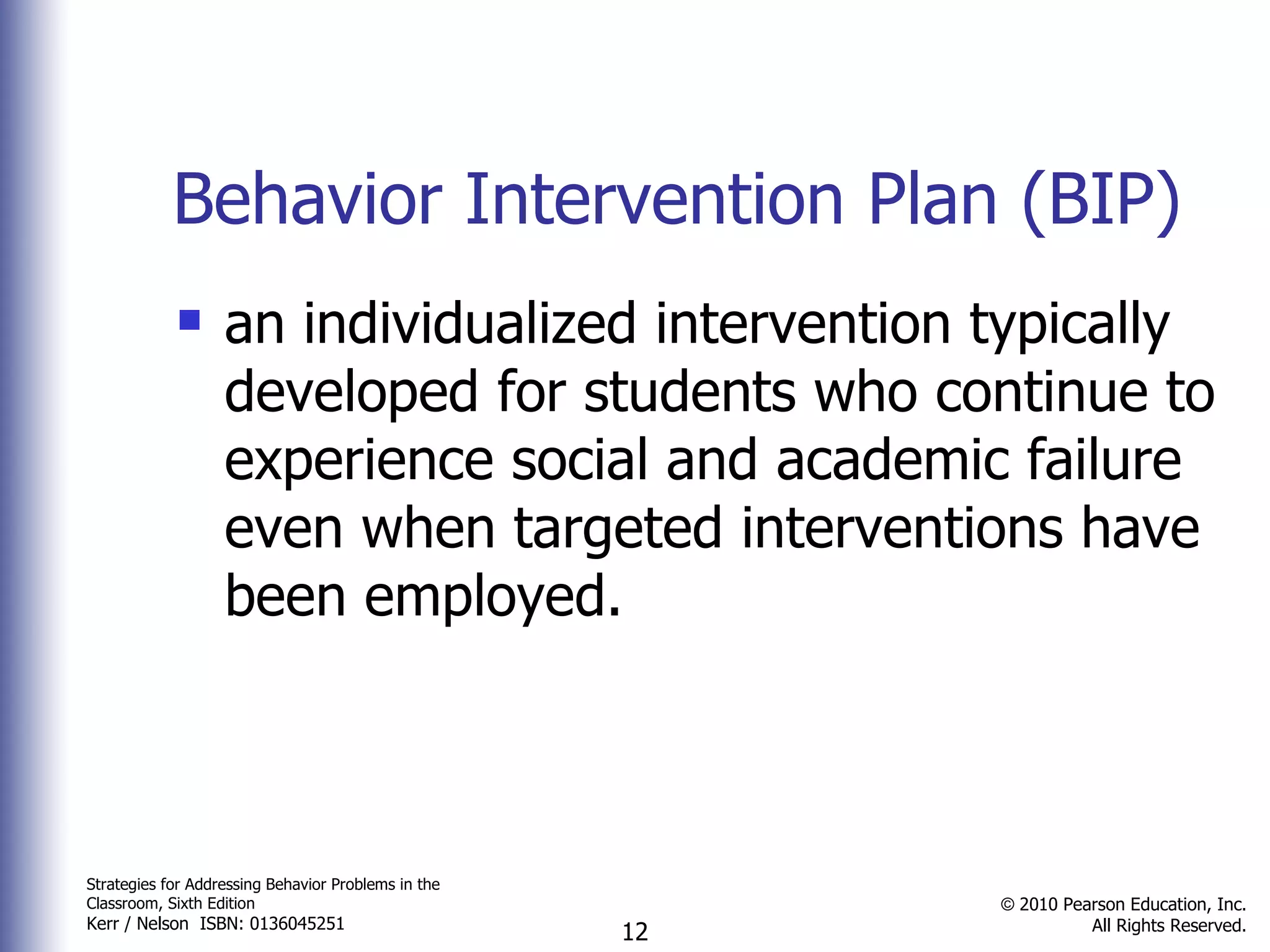 Behavior Intervention Plan (BIP)

▪ an individualized intervention typically developed for students who continue to experience social and academic failure even when targeted interventions have been employed.

Strategies for Addressing Behavior Problems in the Classroom, Sixth Edition
Kerr / Nelson ISBN: 0136045251

12

© 2010 Pearson Education, Inc.
All Rights Reserved.